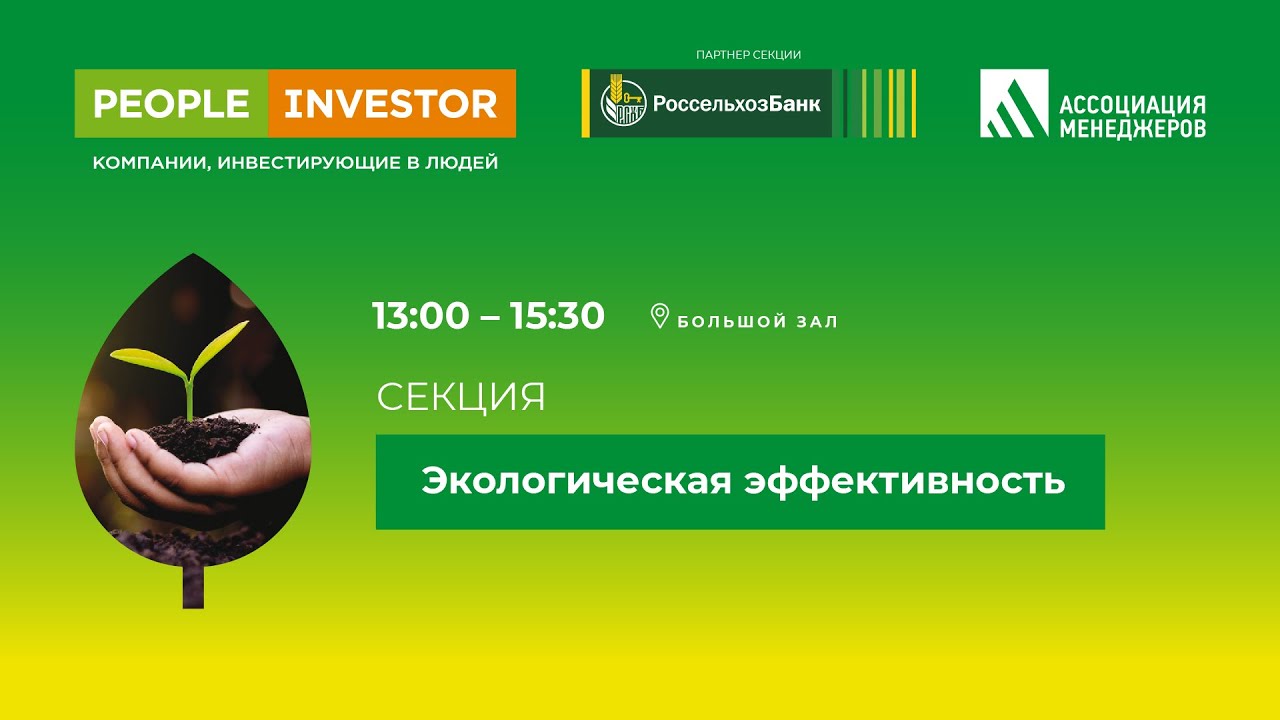 PEOPLE INVESTOR
КОМПАНИИ, ИНВЕСТИРУЮЩИЕ В ЛЮДЕЙ

ПАРТНЕР СЕКЦИИ
РСХБ РоссельхозБанк

АССОЦИАЦИЯ МЕНЕДЖЕРОВ

13:00 – 15:30 БОЛЬШОЙ ЗАЛ

СЕКЦИЯ

Экологическая эффективность